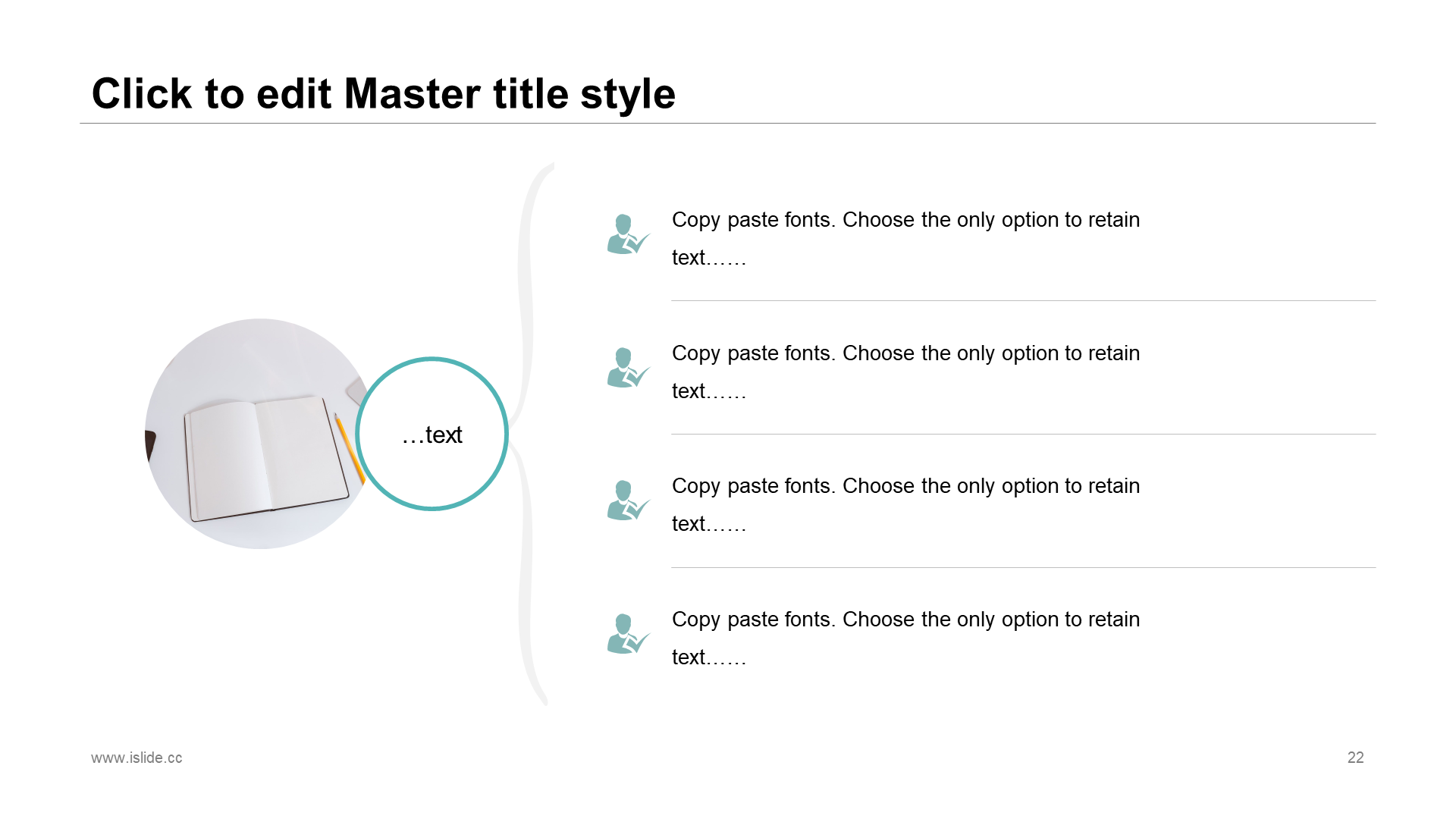 Click to edit Master title style

…text

Copy paste fonts. Choose the only option to retain text……

Copy paste fonts. Choose the only option to retain text……

Copy paste fonts. Choose the only option to retain text……

Copy paste fonts. Choose the only option to retain text……

www.islide.cc

22